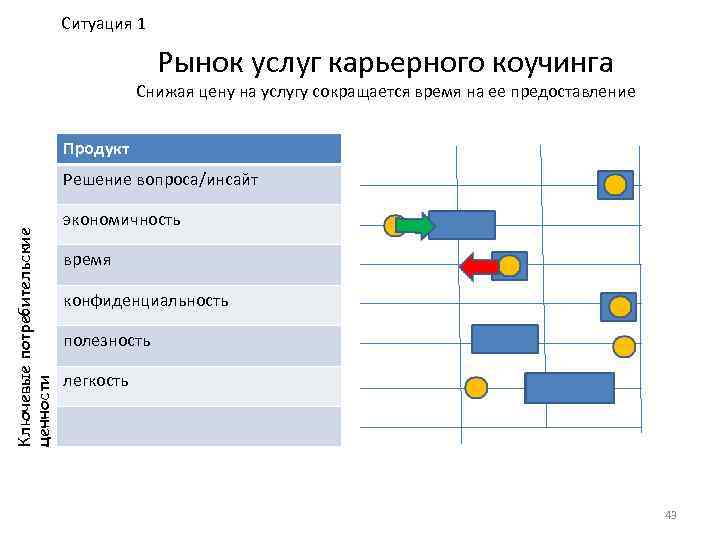 Ситуация 1

Рынок услуг карьерного коучинга

Снижая цену на услугу сокращается время на ее предоставление

Ключевые потребительские ценности

| Продукт |
|---|
| Решение вопроса/инсайт |
| экономичность |
| время |
| конфиденциальность |
| полезность |
| легкость |
| |

43